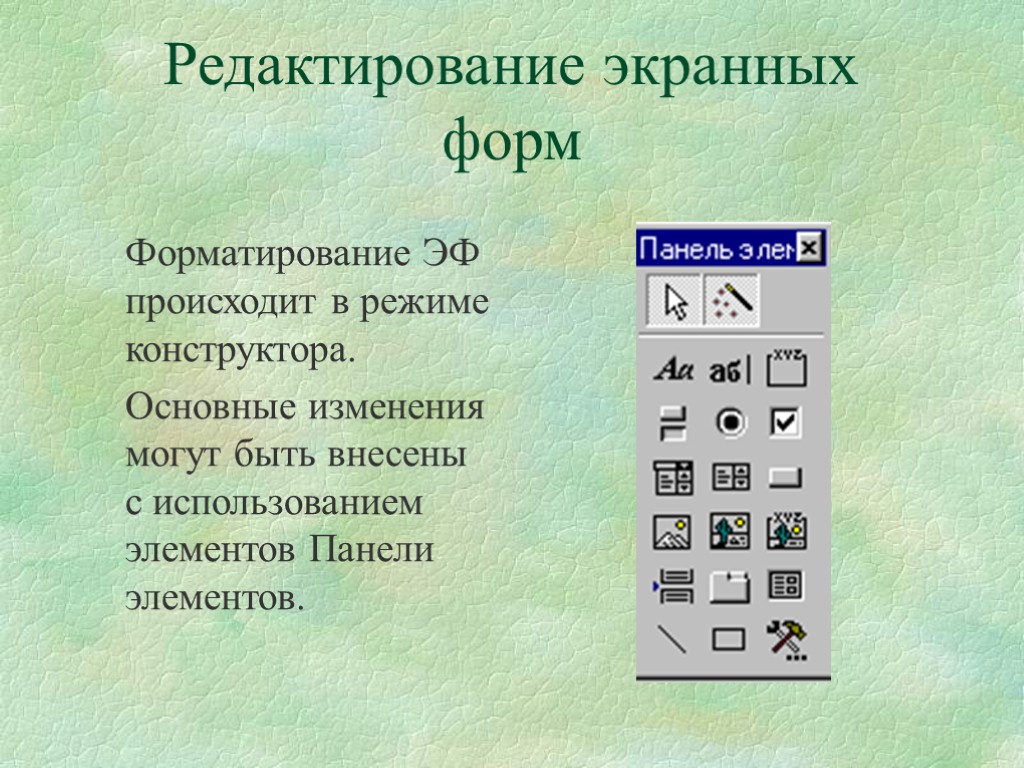 Редактирование экранных форм

Форматирование ЭФ происходит в режиме конструктора.

Основные изменения могут быть внесены с использованием элементов Панели элементов.

Панель элем

Aa

аб|

xyz

xyz